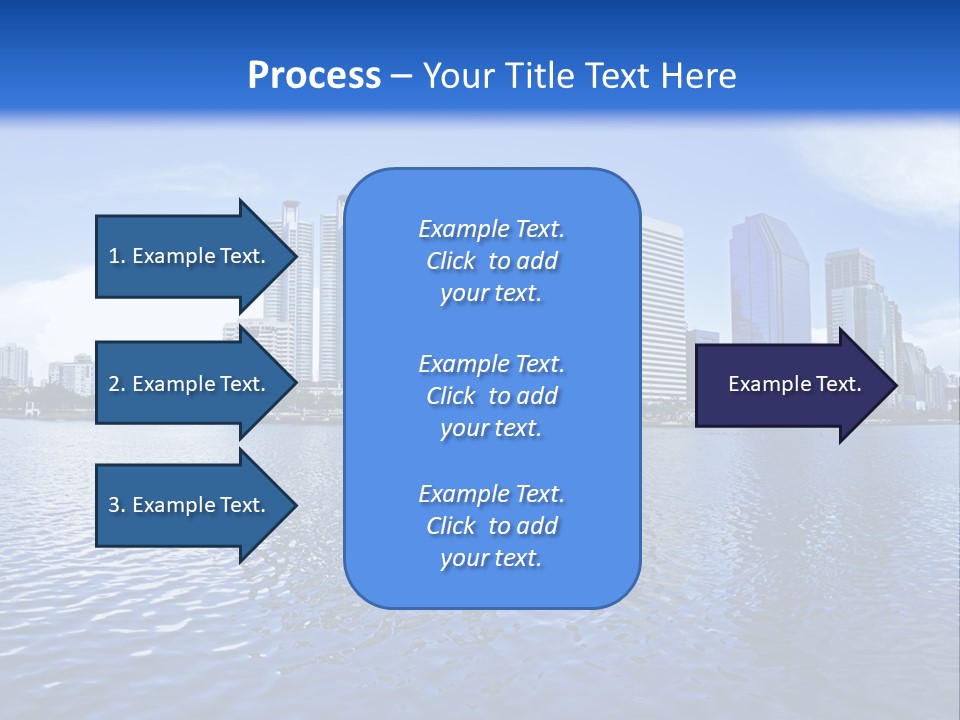 Process – Your Title Text Here

1. Example Text.

2. Example Text.

3. Example Text.

Example Text. Click to add your text.

Example Text. Click to add your text.

Example Text. Click to add your text.

Example Text.